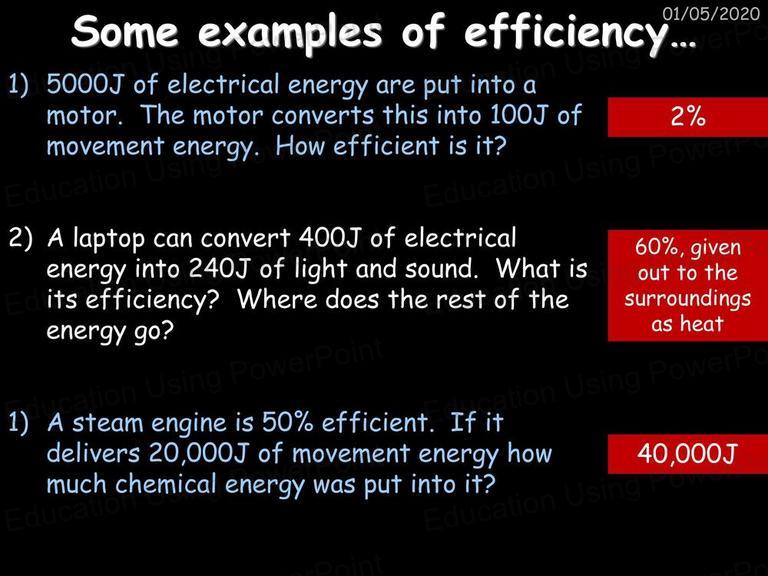 01/05/2020

Some examples of efficiency…

1) 5000J of electrical energy are put into a motor. The motor converts this into 100J of movement energy. How efficient is it?

2%

2) A laptop can convert 400J of electrical energy into 240J of light and sound. What is its efficiency? Where does the rest of the energy go?

60%, given out to the surroundings as heat

1) A steam engine is 50% efficient. If it delivers 20,000J of movement energy how much chemical energy was put into it?

40,000J

Education Using PowerPoint